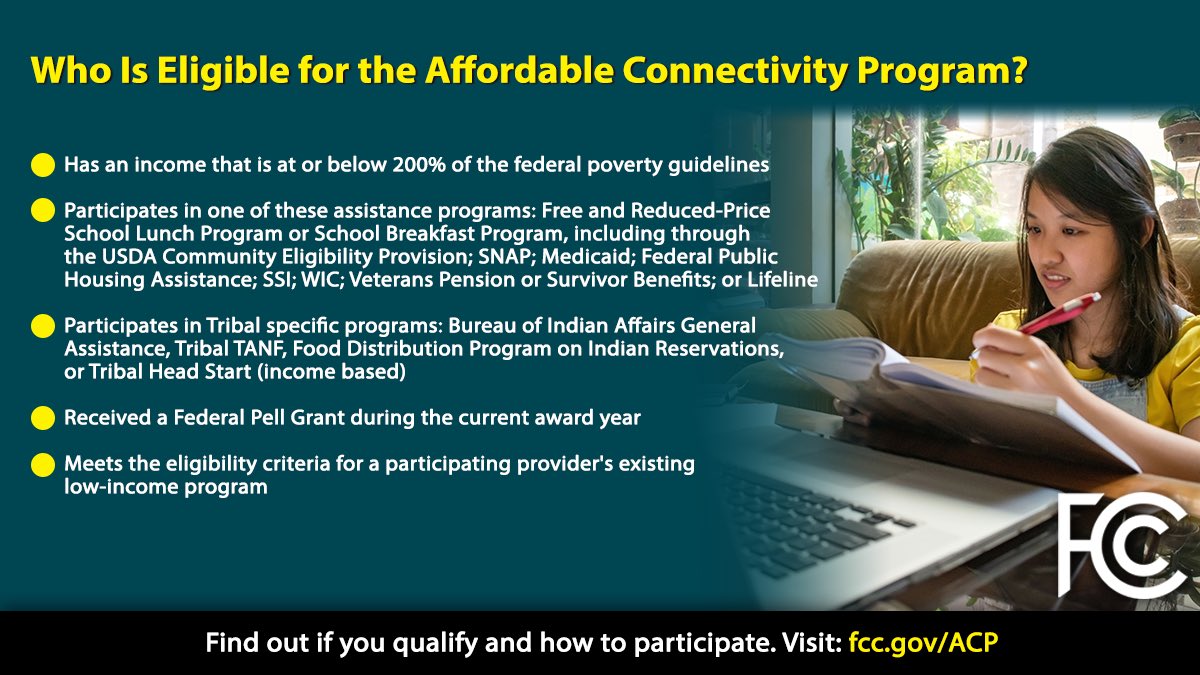 Who Is Eligible for the Affordable Connectivity Program?

Has an income that is at or below 200% of the federal poverty guidelines

Participates in one of these assistance programs: Free and Reduced-Price School Lunch Program or School Breakfast Program, including through the USDA Community Eligibility Provision; SNAP; Medicaid; Federal Public Housing Assistance; SSI; WIC; Veterans Pension or Survivor Benefits; or Lifeline

Participates in Tribal specific programs: Bureau of Indian Affairs General Assistance, Tribal TANF, Food Distribution Program on Indian Reservations, or Tribal Head Start (income based)

Received a Federal Pell Grant during the current award year

Meets the eligibility criteria for a participating provider's existing low-income program

FCC

Find out if you qualify and how to participate. Visit: fcc.gov/ACP